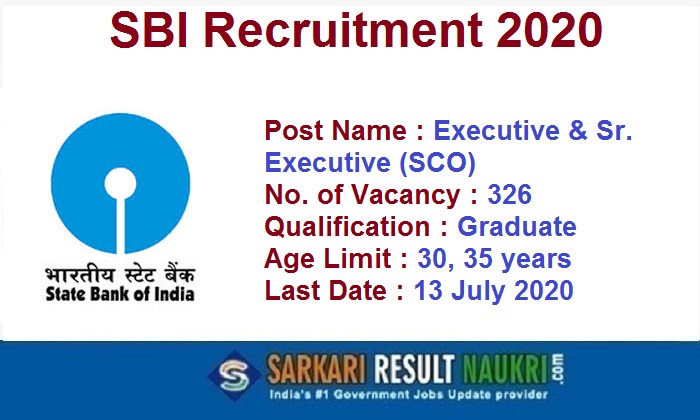 SBI Recruitment 2020

भारतीय स्टेट बैंक
State Bank of India

Post Name : Executive & Sr. Executive (SCO)
No. of Vacancy : 326
Qualification : Graduate
Age Limit : 30, 35 years
Last Date : 13 July 2020

SARKARI RESULT NAUKRI.com
India's #1 Government Jobs Update provider